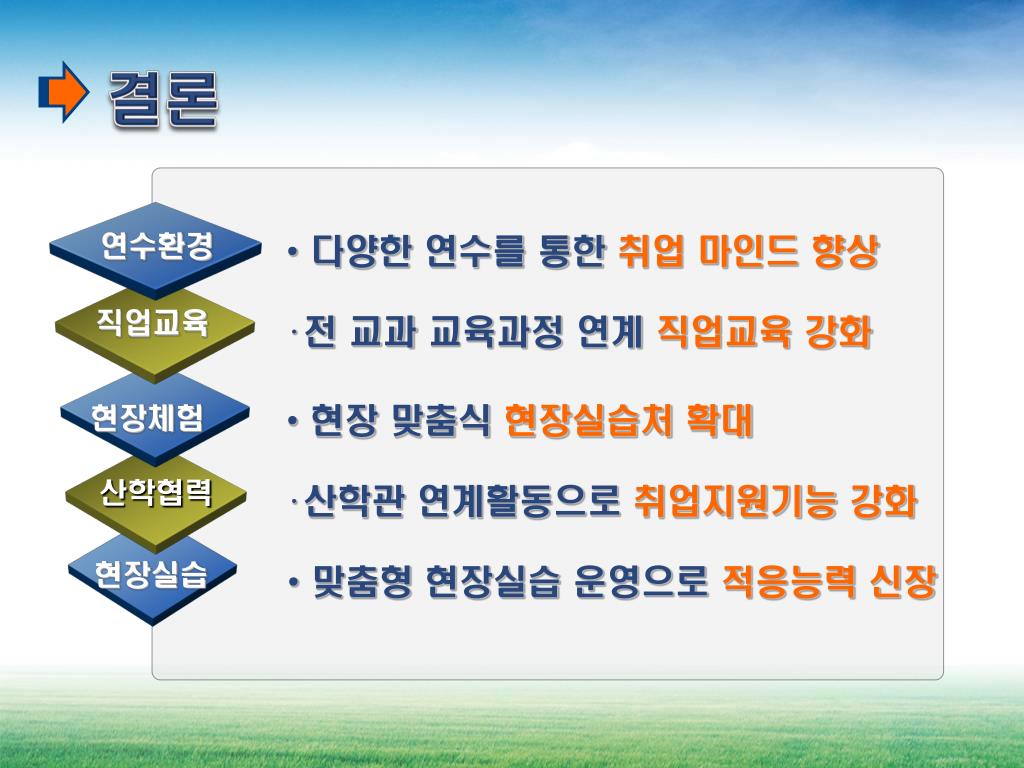 결론

연수환경

• 다양한 연수를 통한 취업 마인드 향상

직업교육

·전 교과 교육과정 연계 직업교육 강화

현장체험

• 현장 맞춤식 현장실습처 확대

산학협력

·산학관 연계활동으로 취업지원기능 강화

현장실습

• 맞춤형 현장실습 운영으로 적응능력 신장